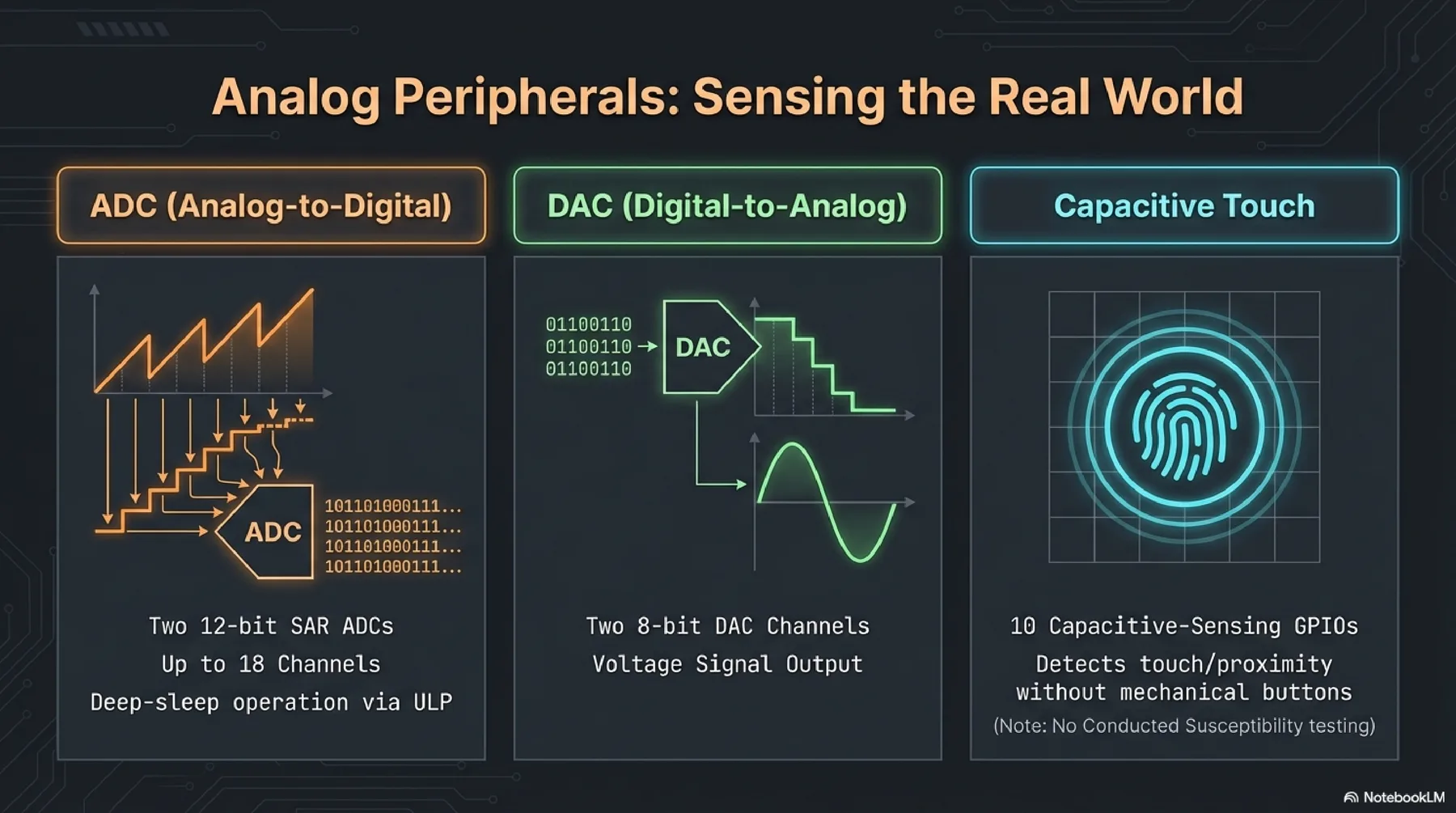 Analog Peripherals: Sensing the Real World

ADC (Analog-to-Digital)

ADC

101101000111...
101101000111...
101101000111...
101101000111...

Two 12-bit SAR ADCs
Up to 18 Channels
Deep-sleep operation via ULP

DAC (Digital-to-Analog)

01100110
01100110
01100110

DAC

Two 8-bit DAC Channels
Voltage Signal Output

Capacitive Touch

10 Capacitive-Sensing GPIOs
Detects touch/proximity without mechanical buttons
(Note: No Conducted Susceptibility testing)

NotebookLM